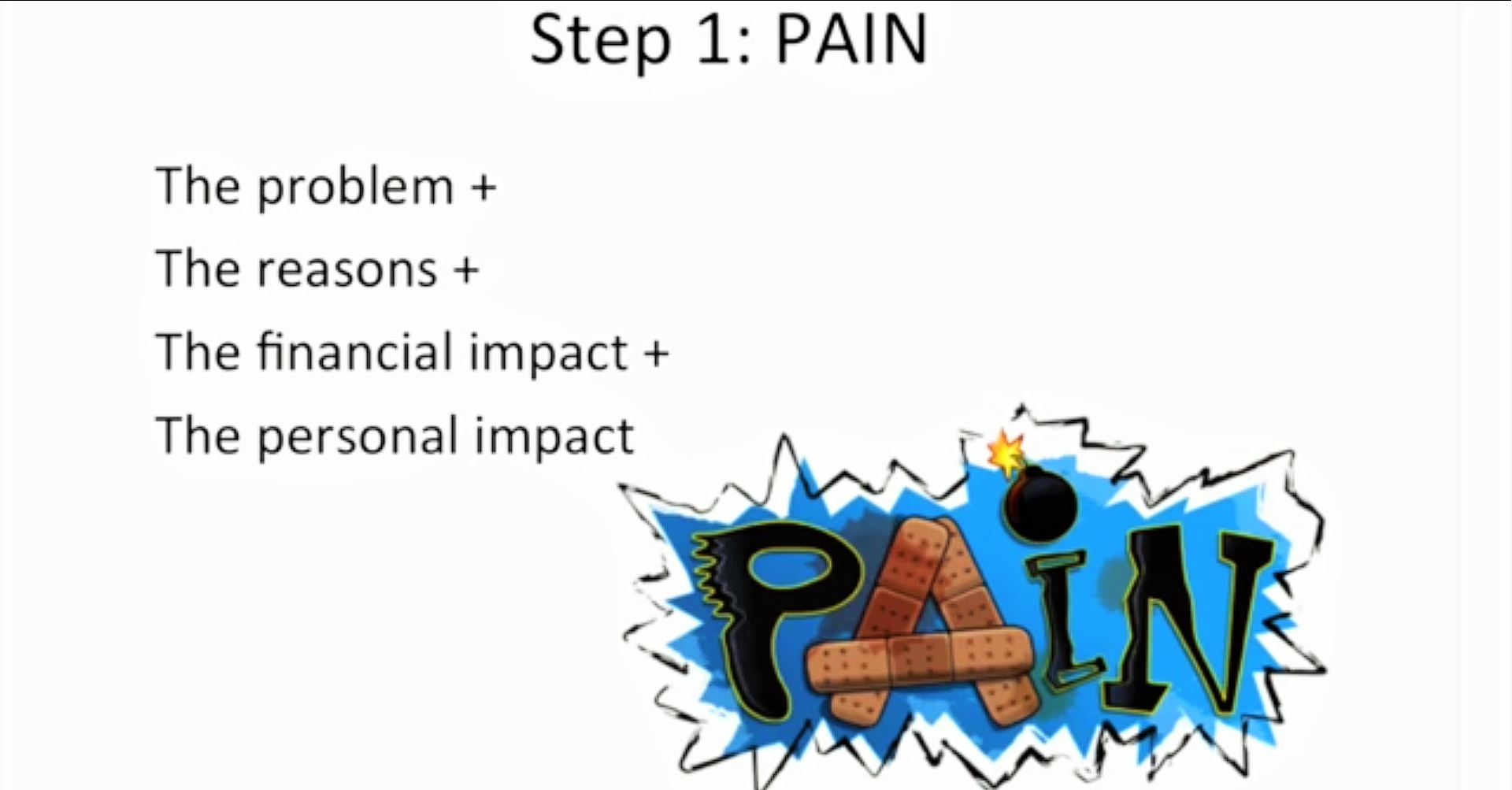 Step 1: PAIN

The problem +

The reasons +

The financial impact +

The personal impact

PAIN